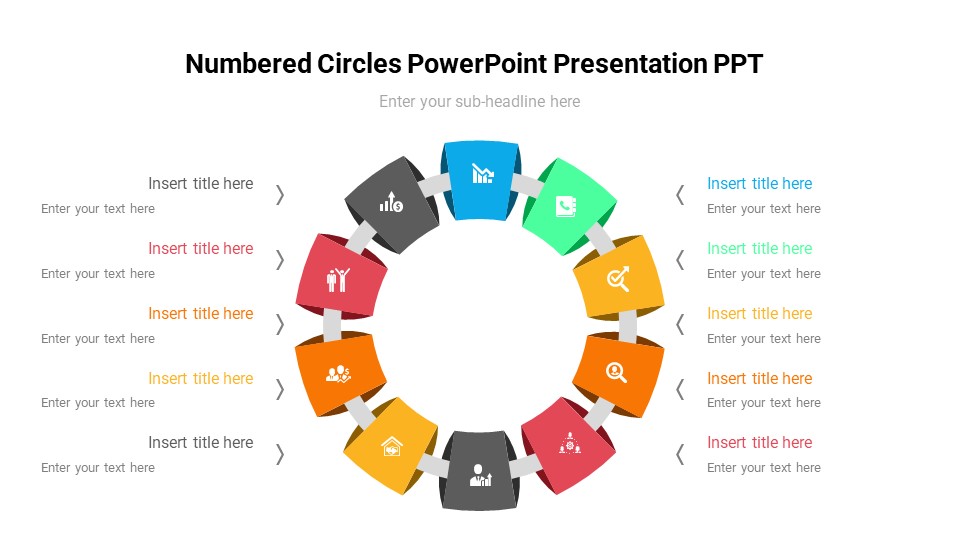 Numbered Circles PowerPoint Presentation PPT

Enter your sub-headline here

Insert title here
Enter your text here

Insert title here
Enter your text here

Insert title here
Enter your text here

Insert title here
Enter your text here

Insert title here
Enter your text here

Insert title here
Enter your text here

Insert title here
Enter your text here

Insert title here
Enter your text here

Insert title here
Enter your text here

Insert title here
Enter your text here